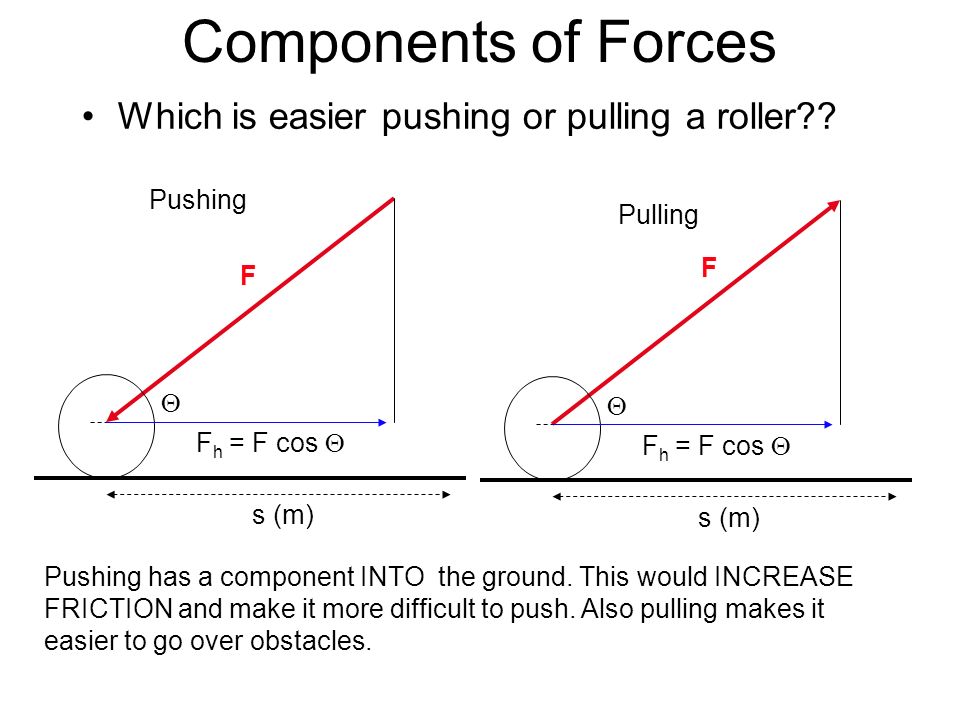 Components of Forces

• Which is easier pushing or pulling a roller??

Pushing

F

$\Theta$

$F_h = F \cos \Theta$

s (m)

Pulling

F

$\Theta$

$F_h = F \cos \Theta$

s (m)

Pushing has a component INTO the ground. This would INCREASE FRICTION and make it more difficult to push. Also pulling makes it easier to go over obstacles.